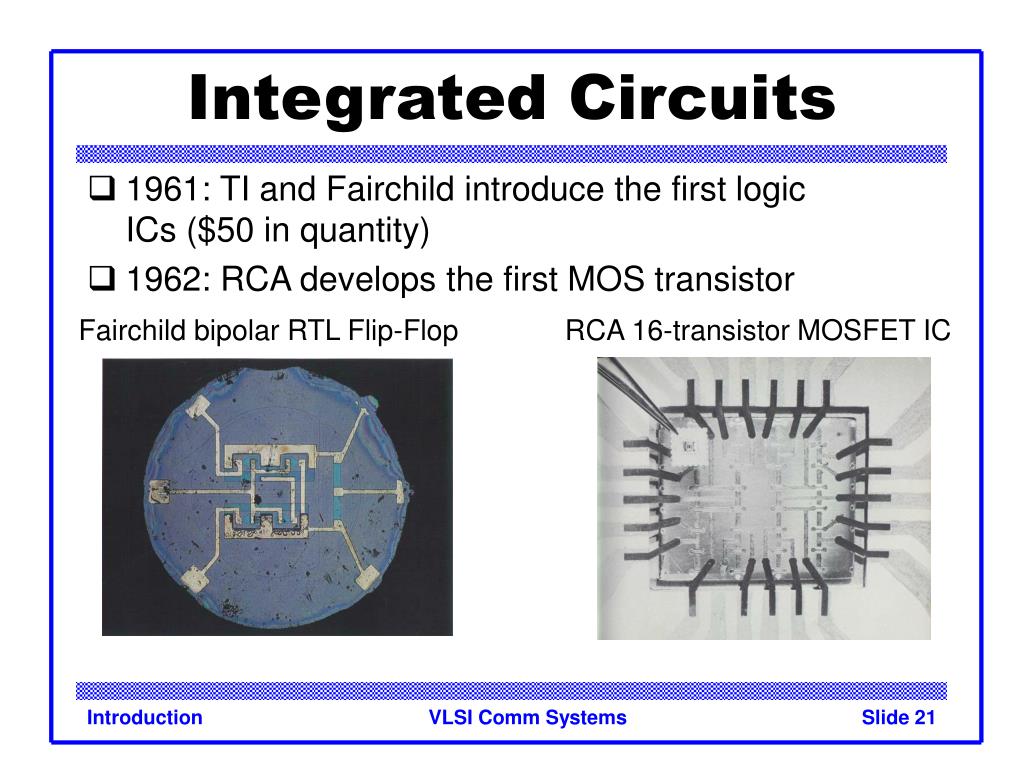 Integrated Circuits

❑ 1961: TI and Fairchild introduce the first logic ICs (\$50 in quantity)

❑ 1962: RCA develops the first MOS transistor

Fairchild bipolar RTL Flip-Flop

RCA 16-transistor MOSFET IC

Introduction

VLSI Comm Systems

Slide 21